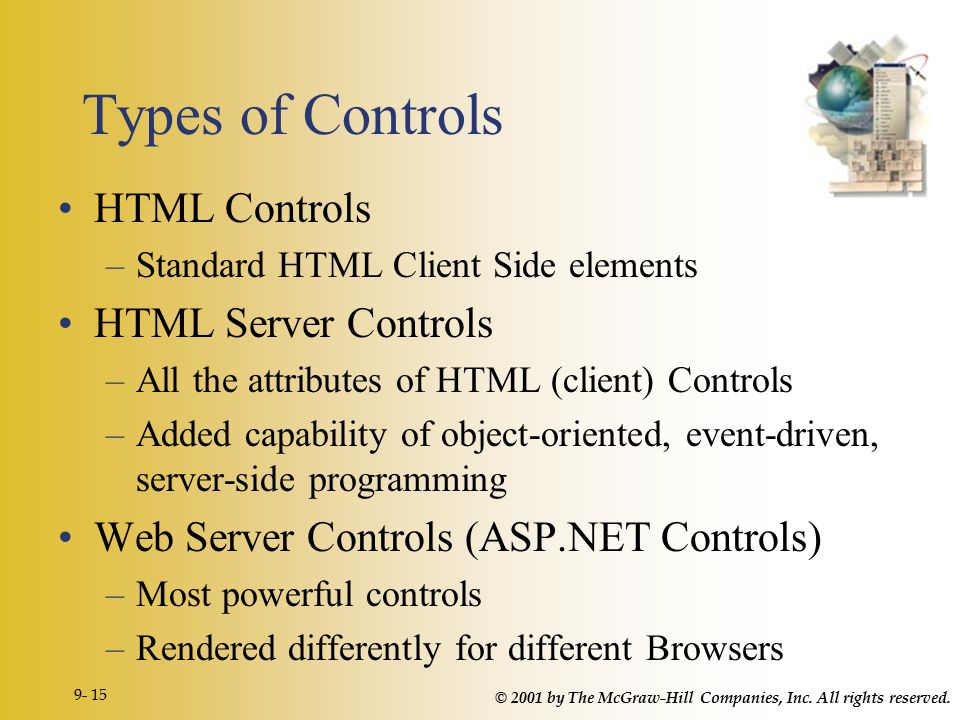 Types of Controls

• HTML Controls
– Standard HTML Client Side elements

• HTML Server Controls
– All the attributes of HTML (client) Controls
– Added capability of object-oriented, event-driven, server-side programming

• Web Server Controls (ASP.NET Controls)
– Most powerful controls
– Rendered differently for different Browsers

9- 15

© 2001 by The McGraw-Hill Companies, Inc. All rights reserved.